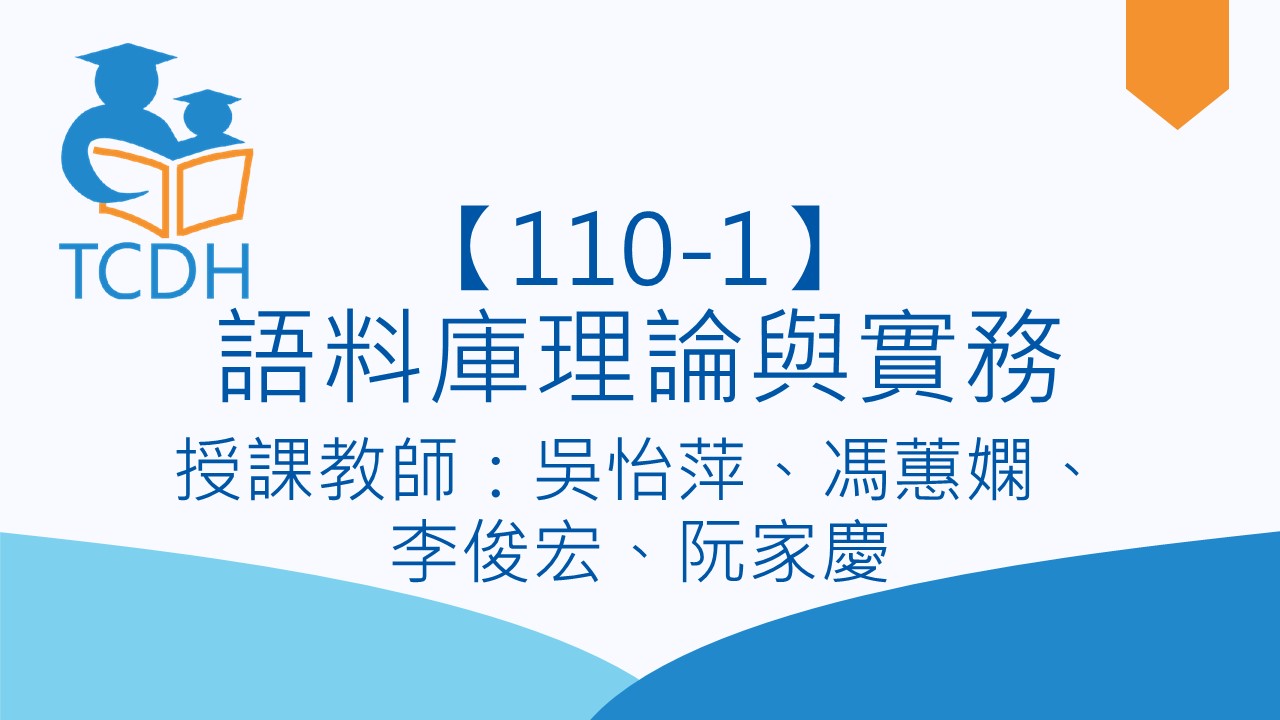 TCDH

【110-1】
語料庫理論與實務

授課教師：吳怡萍、馮蕙嫻、李俊宏、阮家慶